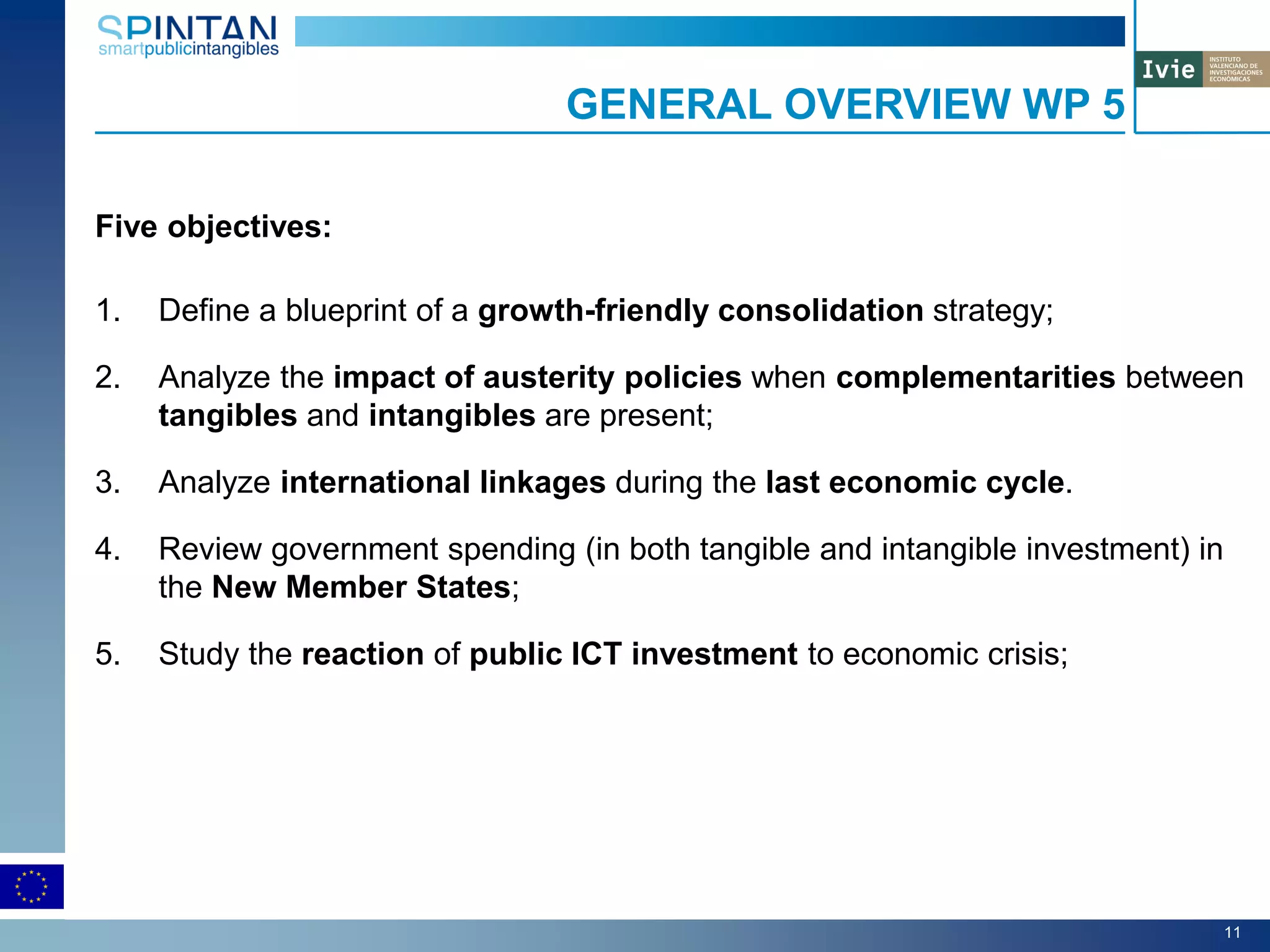 SPINTAN
smartpublicintangibles

Ivie INSTITUTO VALENCIANO DE INVESTIGACIONES ECONÓMICAS

GENERAL OVERVIEW WP 5

Five objectives:

1. Define a blueprint of a growth-friendly consolidation strategy;

2. Analyze the impact of austerity policies when complementarities between tangibles and intangibles are present;

3. Analyze international linkages during the last economic cycle.

4. Review government spending (in both tangible and intangible investment) in the New Member States;

5. Study the reaction of public ICT investment to economic crisis;

11